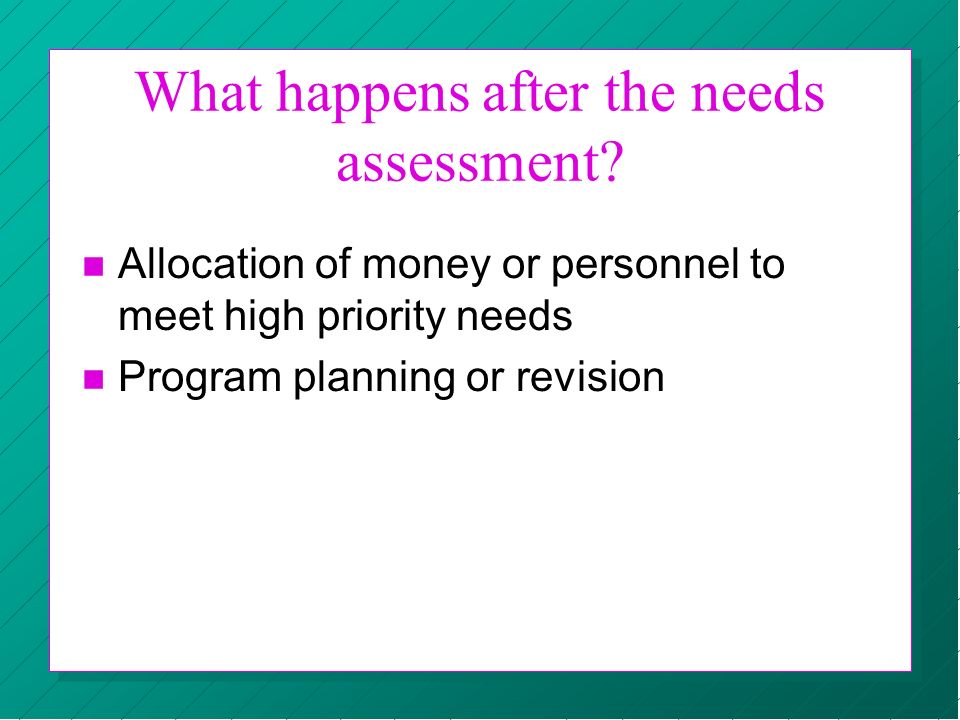 What happens after the needs assessment?

- Allocation of money or personnel to meet high priority needs
- Program planning or revision